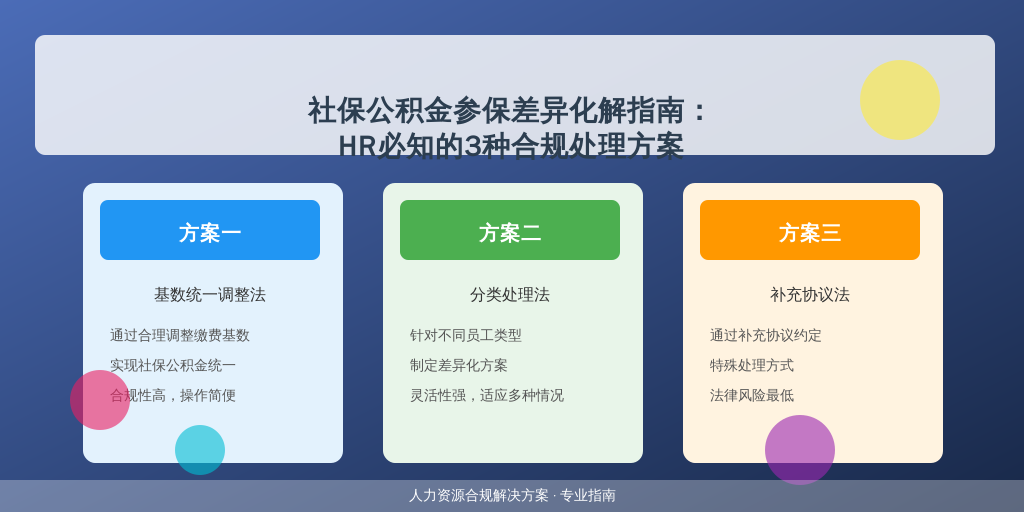 社保公积金参保差异化解指南：
HR必知的3种合规处理方案

方案一

基数统一调整法

通过合理调整缴费基数
实现社保公积金统一
合规性高，操作简便

方案二

分类处理法

针对不同员工类型
制定差异化方案
灵活性强，适应多种情况

方案三

补充协议法

通过补充协议约定
特殊处理方式
法律风险最低

人力资源合规解决方案 · 专业指南